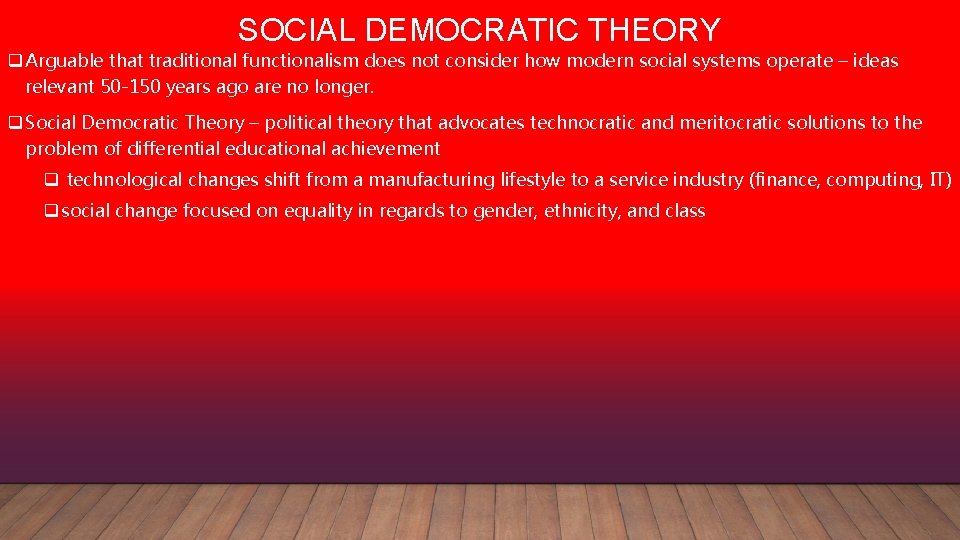 SOCIAL DEMOCRATIC THEORY

❑ Arguable that traditional functionalism does not consider how modern social systems operate – ideas relevant 50-150 years ago are no longer.

❑ Social Democratic Theory – political theory that advocates technocratic and meritocratic solutions to the problem of differential educational achievement

❑ technological changes shift from a manufacturing lifestyle to a service industry (finance, computing, IT)

❑ social change focused on equality in regards to gender, ethnicity, and class